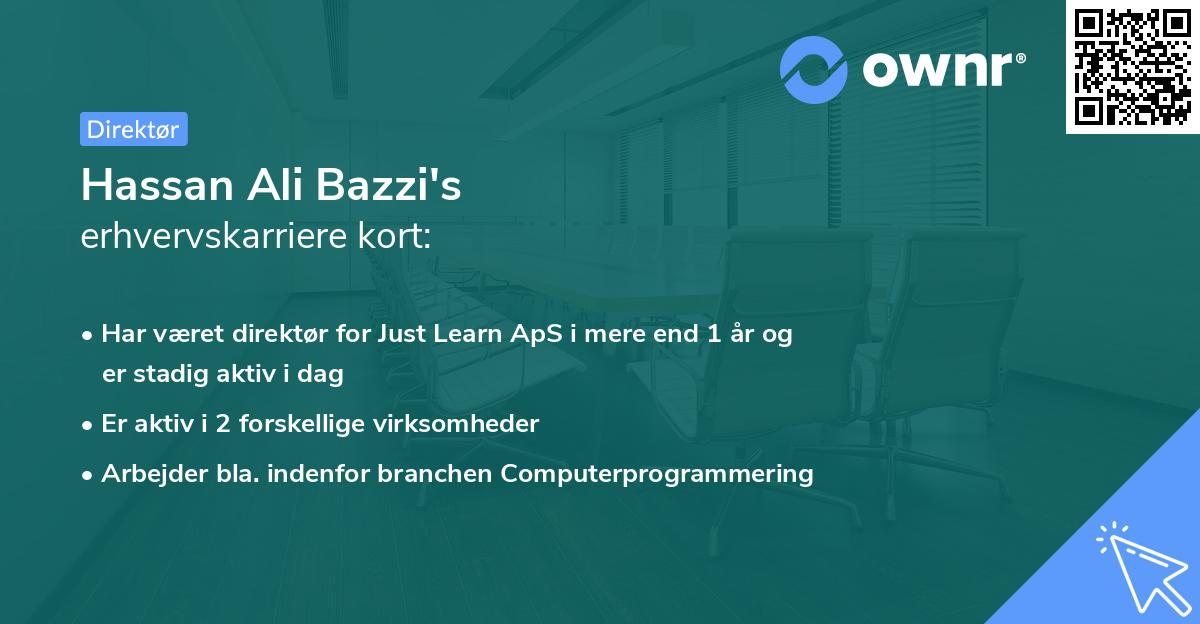 ownr®

Direktør

Hassan Ali Bazzi's
erhvervskarriere kort:

• Har været direktør for Just Learn ApS i mere end 1 år og er stadig aktiv i dag
• Er aktiv i 2 forskellige virksomheder
• Arbejder bla. indenfor branchen Computerprogrammering